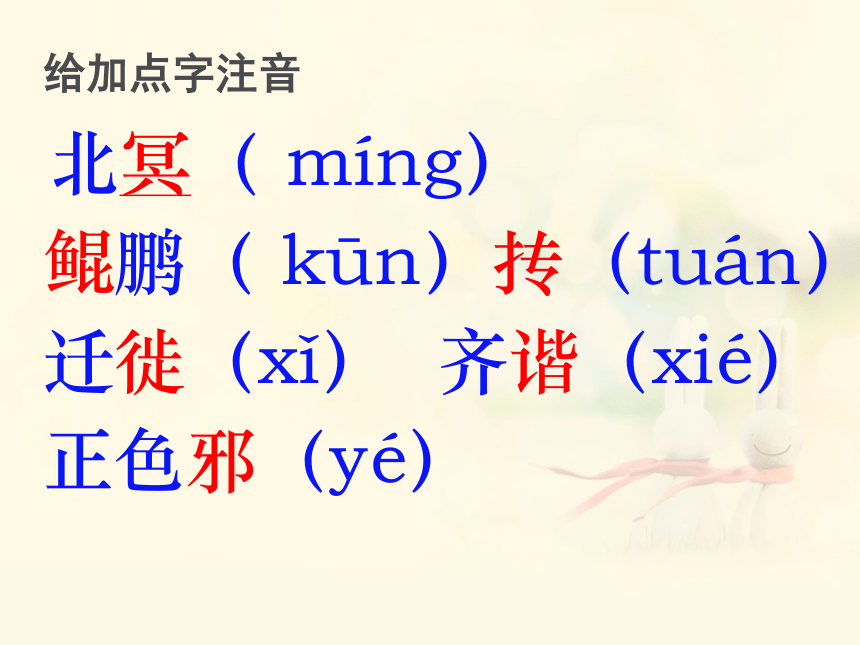 给加点字注音

北冥（ míng)

鲲鹏（ kūn）抟（tuán)

迁徙（xǐ） 齐谐（xié)

正色邪（yé)